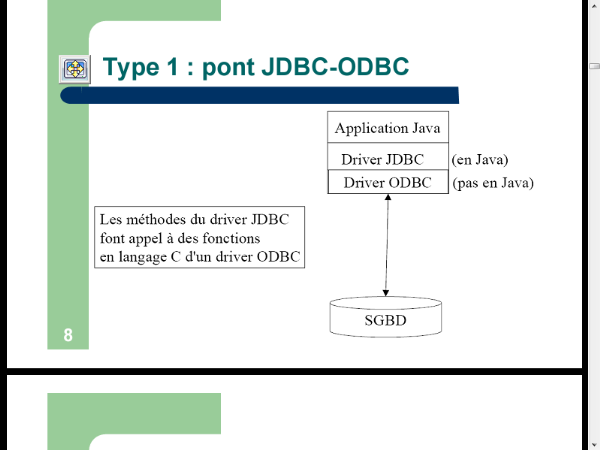 Type 1 : pont JDBC-ODBC

Application Java

Driver JDBC (en Java)

Driver ODBC (pas en Java)

Les méthodes du driver JDBC font appel à des fonctions en langage C d'un driver ODBC

SGBD

8